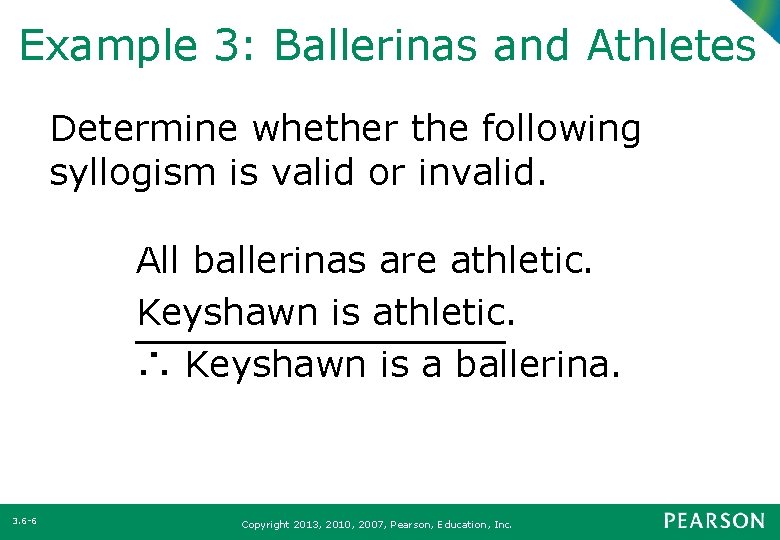 Example 3: Ballerinas and Athletes

Determine whether the following syllogism is valid or invalid.

All ballerinas are athletic.
Keyshawn is athletic.
$\therefore$ Keyshawn is a ballerina.

3.6-6

Copyright 2013, 2010, 2007, Pearson, Education, Inc.

PEARSON